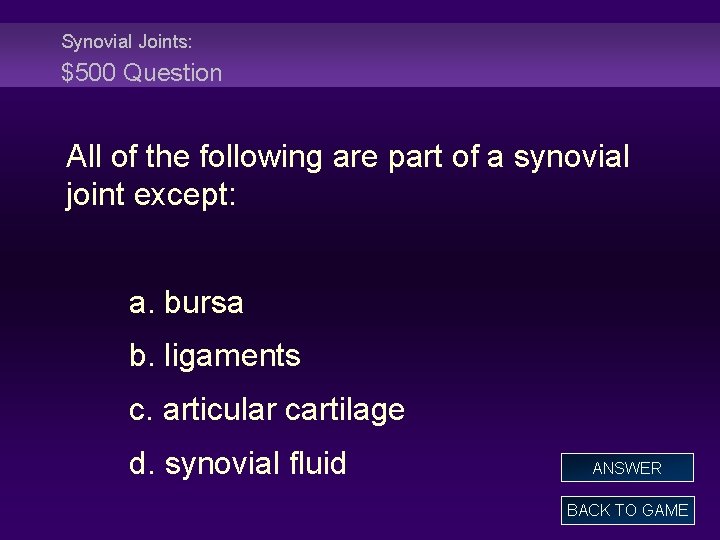 Synovial Joints:
\$500 Question

All of the following are part of a synovial joint except:

a. bursa

b. ligaments

c. articular cartilage

d. synovial fluid

ANSWER

BACK TO GAME